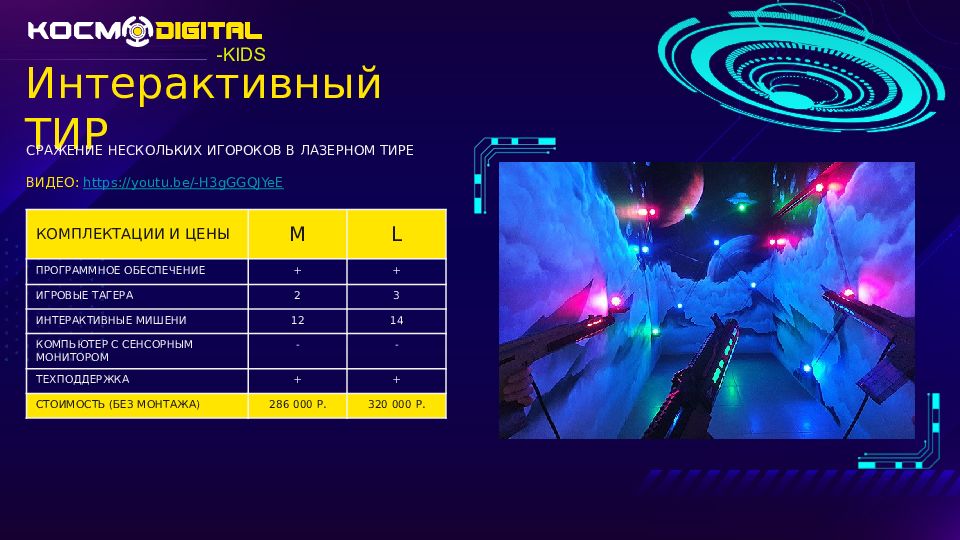 КОСМОDIGITAL
-KIDS

Интерактивный ТИР

СРАЖЕНИЕ НЕСКОЛЬКИХ ИГОРОКОВ В ЛАЗЕРНОМ ТИРЕ

ВИДЕО: https://youtu.be/-H3gGGQJYeE

| КОМПЛЕКТАЦИИ И ЦЕНЫ | M | L |
|---|---|---|
| ПРОГРАММНОЕ ОБЕСПЕЧЕНИЕ | + | + |
| ИГРОВЫЕ ТАГЕРА | 2 | 3 |
| ИНТЕРАКТИВНЫЕ МИШЕНИ | 12 | 14 |
| КОМПЬЮТЕР С СЕНСОРНЫМ МОНИТОРОМ | - | - |
| ТЕХПОДДЕРЖКА | + | + |
| СТОИМОСТЬ (БЕЗ МОНТАЖА) | 286 000 Р. | 320 000 Р. |